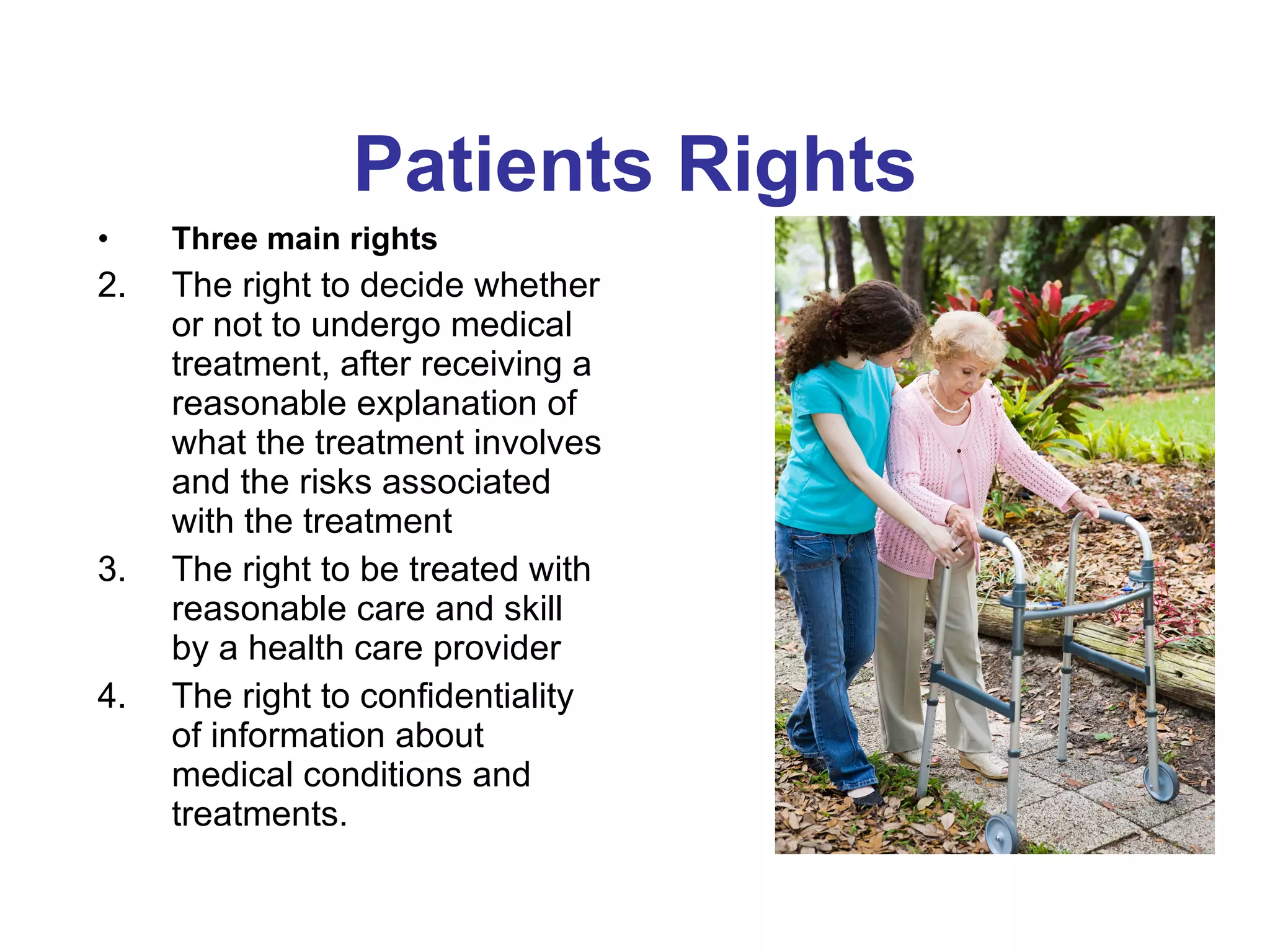 Patients Rights

• Three main rights

2. The right to decide whether or not to undergo medical treatment, after receiving a reasonable explanation of what the treatment involves and the risks associated with the treatment

3. The right to be treated with reasonable care and skill by a health care provider

4. The right to confidentiality of information about medical conditions and treatments.